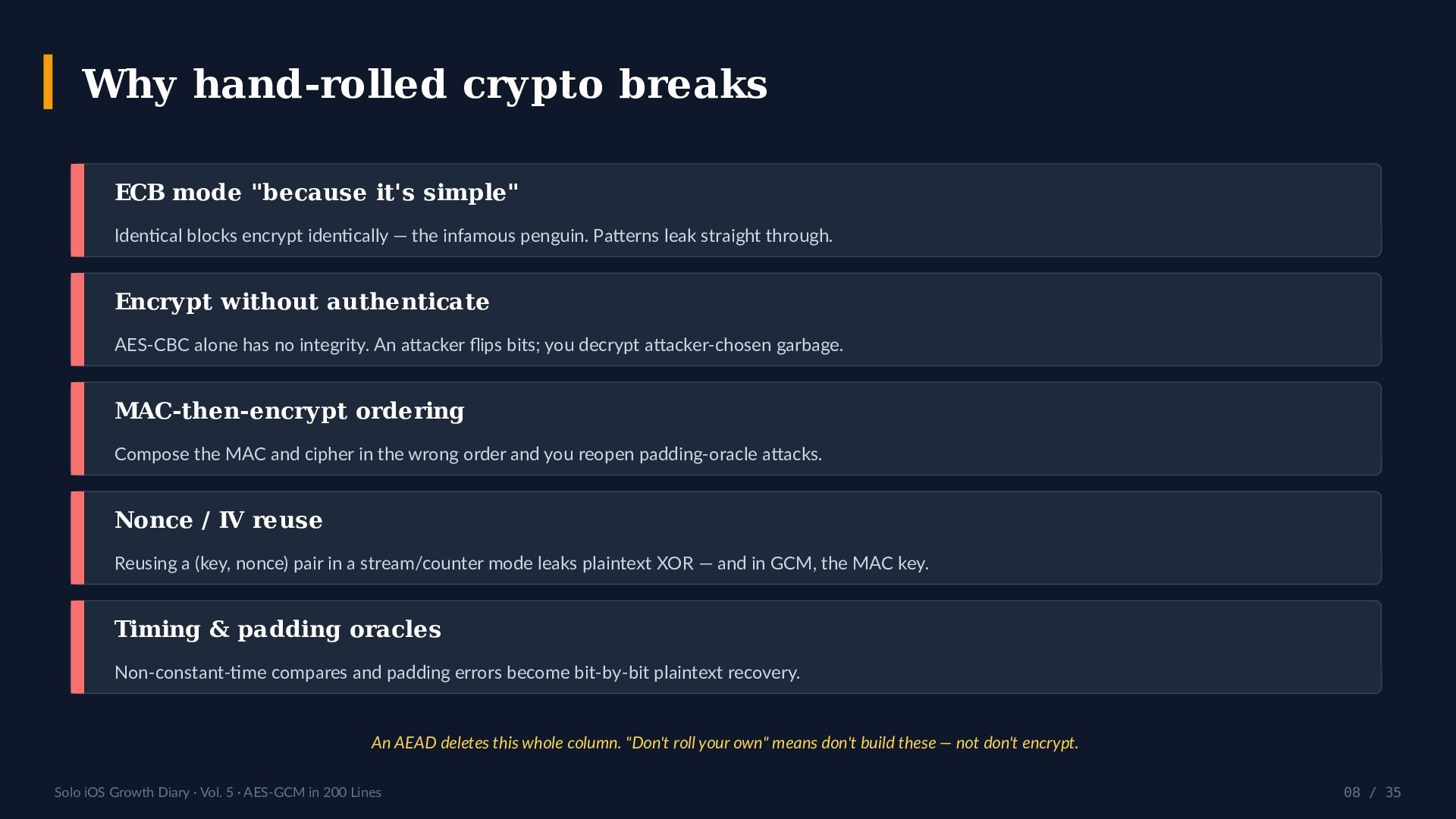 Why hand-rolled crypto breaks

ECB mode "because it's simple"

Identical blocks encrypt identically — the infamous penguin. Patterns leak straight through.

Encrypt without authenticate

AES-CBC alone has no integrity. An attacker flips bits; you decrypt attacker-chosen garbage.

MAC-then-encrypt ordering

Compose the MAC and cipher in the wrong order and you reopen padding-oracle attacks.

Nonce / IV reuse

Reusing a (key, nonce) pair in a stream/counter mode leaks plaintext XOR — and in GCM, the MAC key.

Timing & padding oracles

Non-constant-time compares and padding errors become bit-by-bit plaintext recovery.

An AEAD deletes this whole column. "Don't roll your own" means don't build these — not don't encrypt.

Solo iOS Growth Diary · Vol. 5 · AES-GCM in 200 Lines

08 / 35